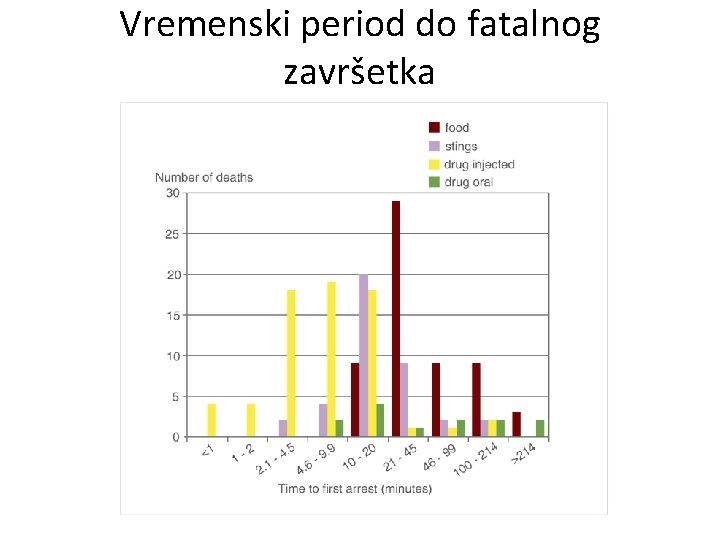 Vremenski period do fatalnog završetka

food
stings
drug injected
drug oral

Number of deaths

30
25
20
15
10
5
0

<1
1 - 2
2.1 - 4.5
4.6 - 9.9
10 - 20
21 - 45
46 - 99
100 - 214
>214

Time to first arrest (minutes)